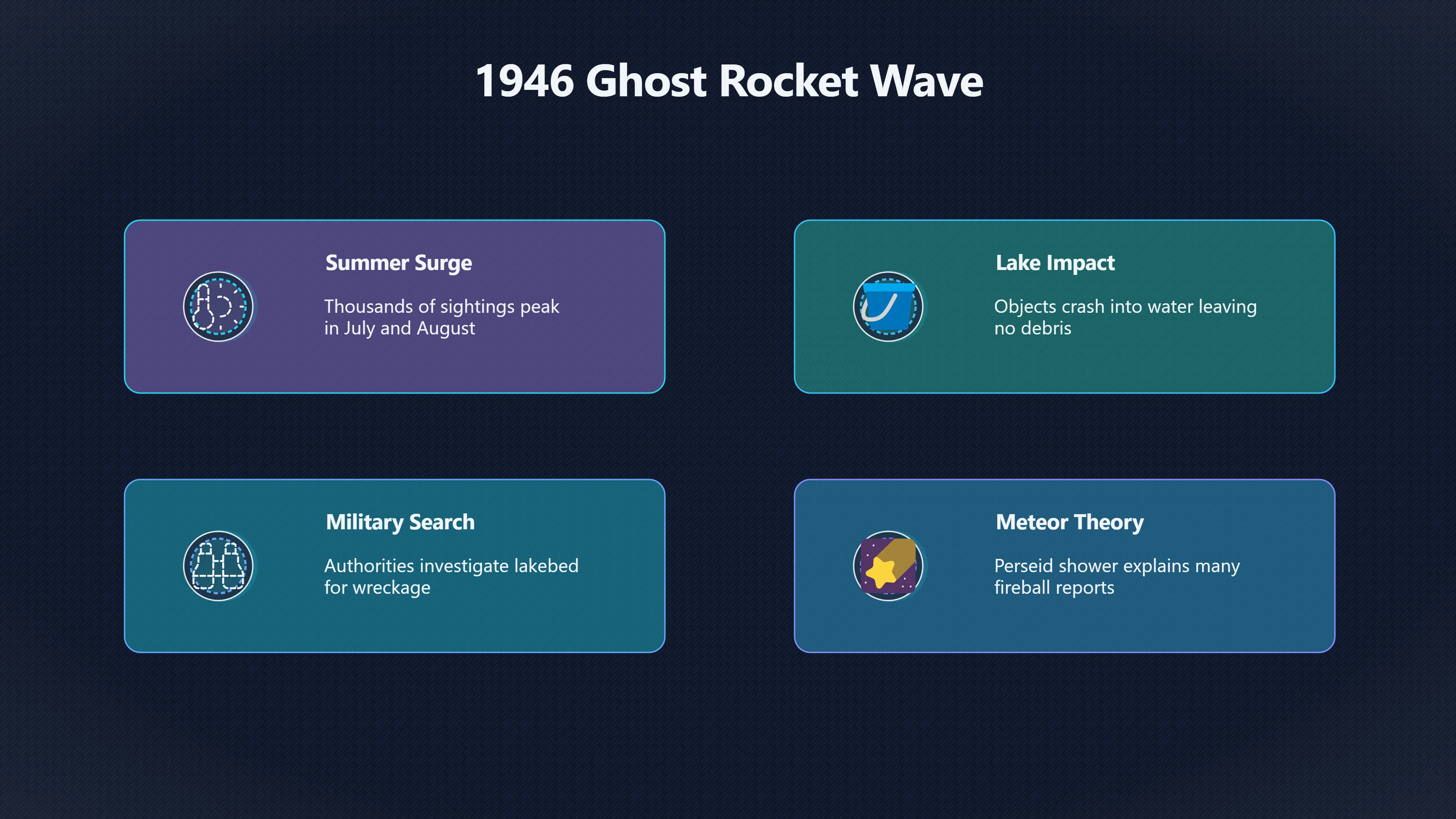 1946 Ghost Rocket Wave

Summer Surge

Thousands of sightings peak in July and August

Lake Impact

Objects crash into water leaving no debris

Military Search

Authorities investigate lakebed for wreckage

Meteor Theory

Perseid shower explains many fireball reports